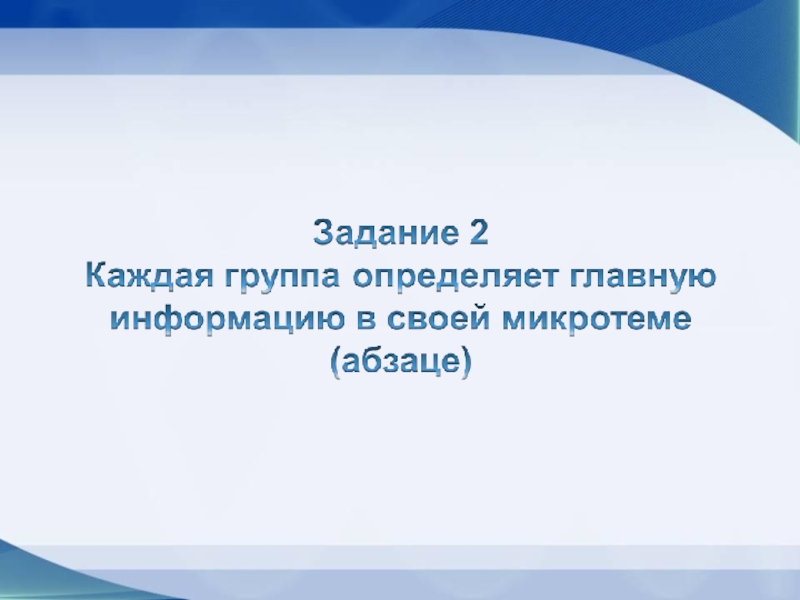 Задание 2
Каждая группа определяет главную информацию в своей микротеме (абзаце)